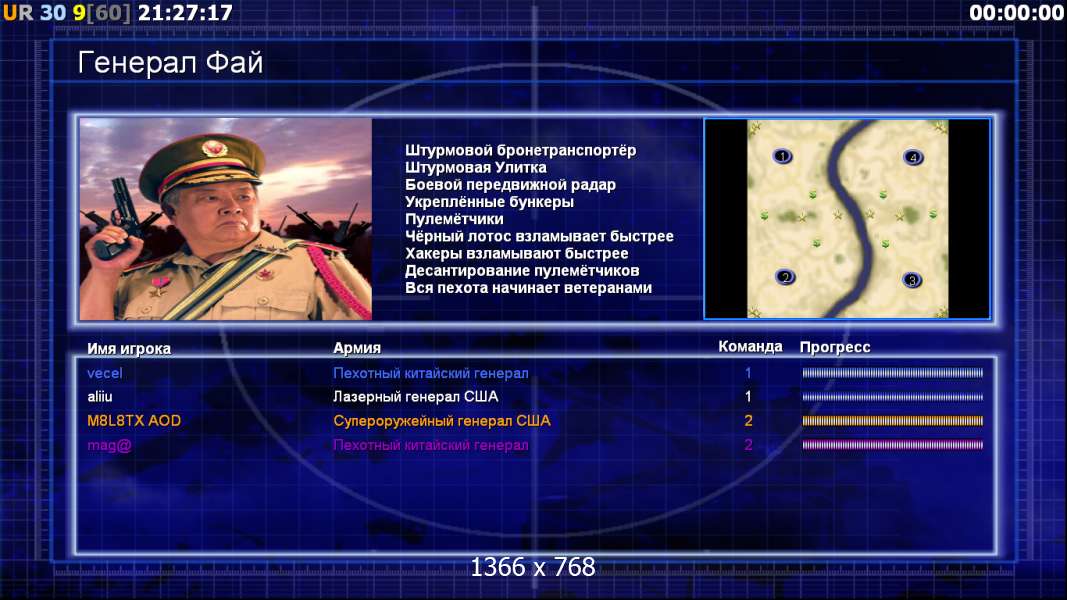 UR 30 9[60] 21:27:17

00:00:00

Генерал Фай

Штурмовой бронетранспортёр
Штурмовая Улитка
Боевой передвижной радар
Укреплённые бункеры
Пулемётчики
Чёрный лотос взламывает быстрее
Хакеры взламывают быстрее
Десантирование пулемётчиков
Вся пехота начинает ветеранами

1
4
2
3

| Имя игрока | Армия | Команда | Прогресс |
|---|---|---|---|
| vecel | Пехотный китайский генерал | 1 | |
| aliiu | Лазерный генерал США | 1 | |
| M8L8TX AOD | Супероружейный генерал США | 2 | |
| mag@ | Пехотный китайский генерал | 2 | |

1366 x 768